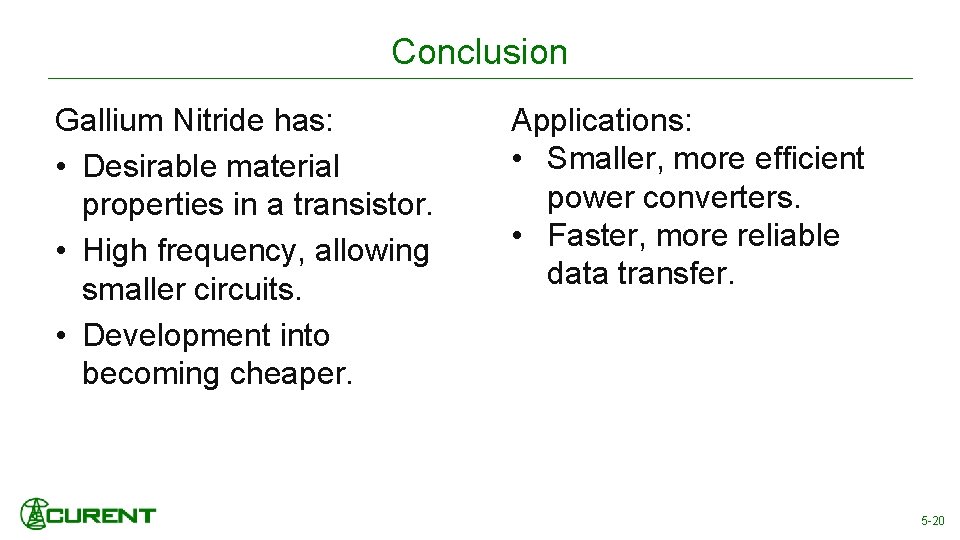 Conclusion

Gallium Nitride has:
• Desirable material properties in a transistor.
• High frequency, allowing smaller circuits.
• Development into becoming cheaper.

Applications:
• Smaller, more efficient power converters.
• Faster, more reliable data transfer.

CURENT

5-20